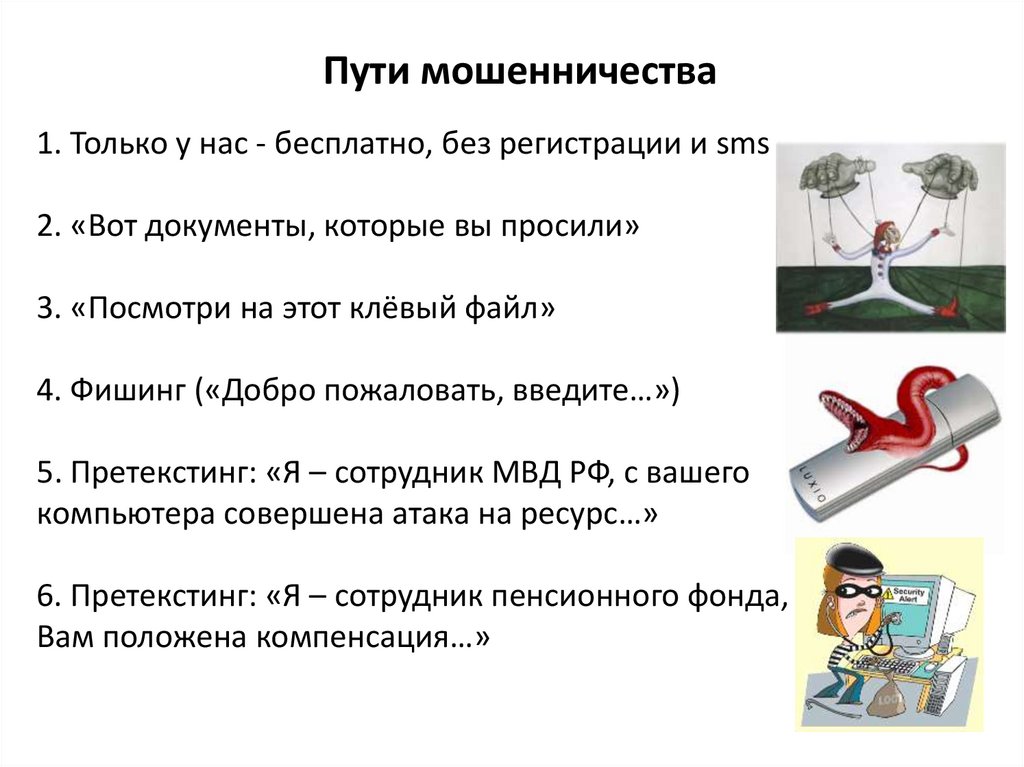 Пути мошенничества

1. Только у нас - бесплатно, без регистрации и sms

2. «Вот документы, которые вы просили»

3. «Посмотри на этот клёвый файл»

4. Фишинг («Добро пожаловать, введите…»)

5. Претекстинг: «Я – сотрудник МВД РФ, с вашего компьютера совершена атака на ресурс…»

6. Претекстинг: «Я – сотрудник пенсионного фонда, Вам положена компенсация…»

LUXIO

Security Alert

LOOT